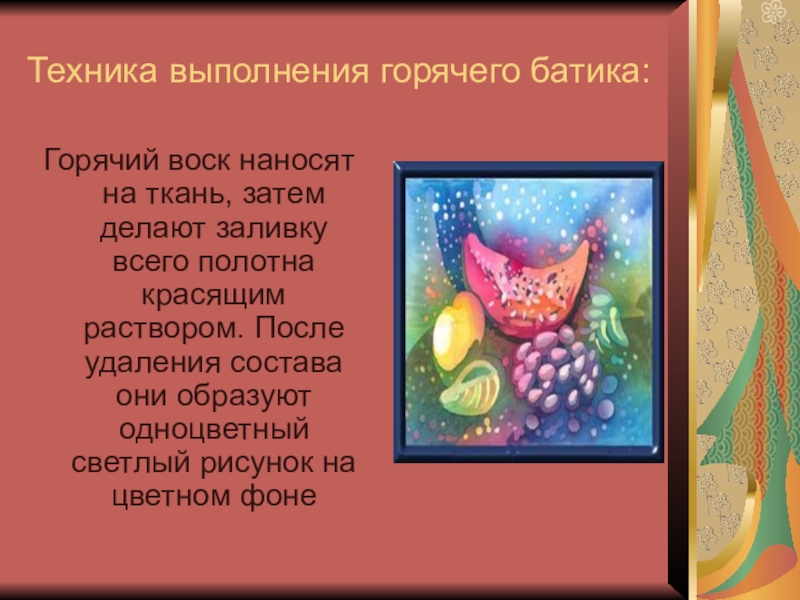 Техника выполнения горячего батика:

Горячий воск наносят на ткань, затем делают заливку всего полотна красящим раствором. После удаления состава они образуют одноцветный светлый рисунок на цветном фоне